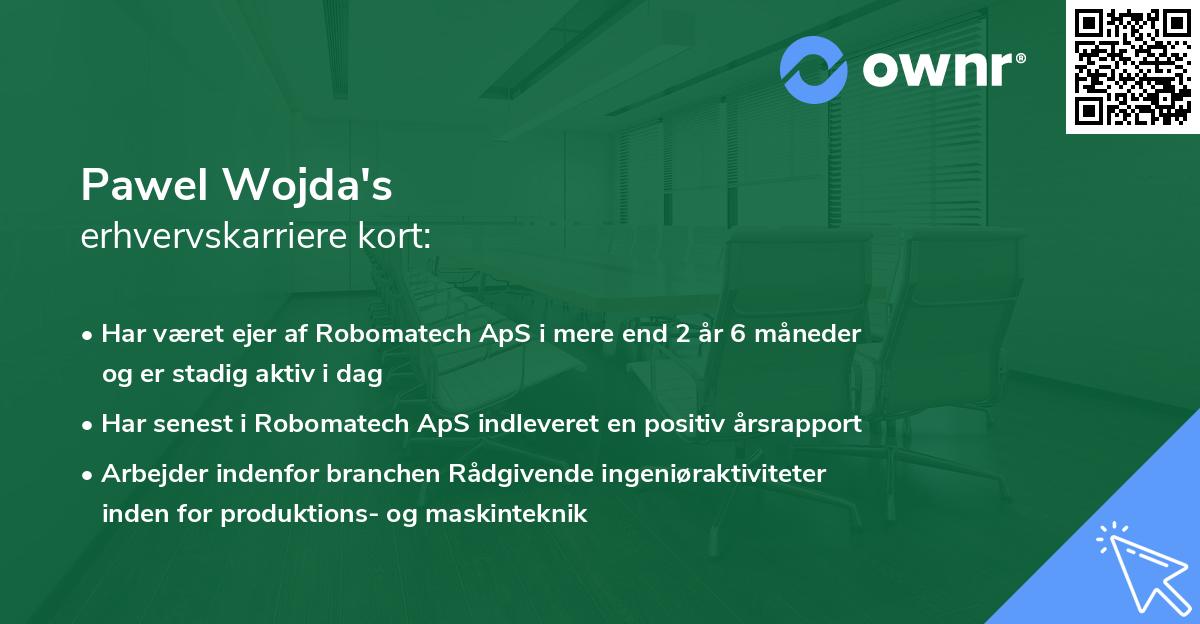 ownr®

Pawel Wojda's
erhvervskarriere kort:

• Har været ejer af Robomatech ApS i mere end 2 år 6 måneder og er stadig aktiv i dag
• Har senest i Robomatech ApS indleveret en positiv årsrapport
• Arbejder indenfor branchen Rådgivende ingeniøraktiviteter inden for produktions- og maskinteknik